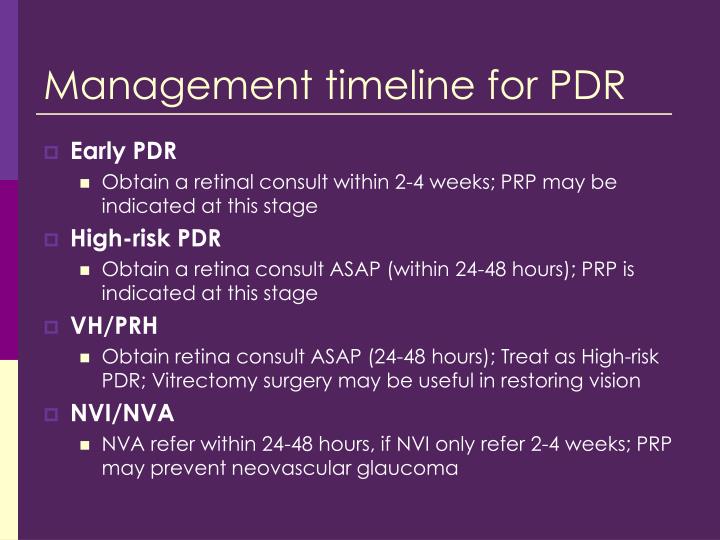 Management timeline for PDR

Early PDR

Obtain a retinal consult within 2-4 weeks; PRP may be indicated at this stage

High-risk PDR

Obtain a retina consult ASAP (within 24-48 hours); PRP is indicated at this stage

VH/PRH

Obtain retina consult ASAP (24-48 hours); Treat as High-risk PDR; Vitrectomy surgery may be useful in restoring vision

NVI/NVA

NVA refer within 24-48 hours, if NVI only refer 2-4 weeks; PRP may prevent neovascular glaucoma